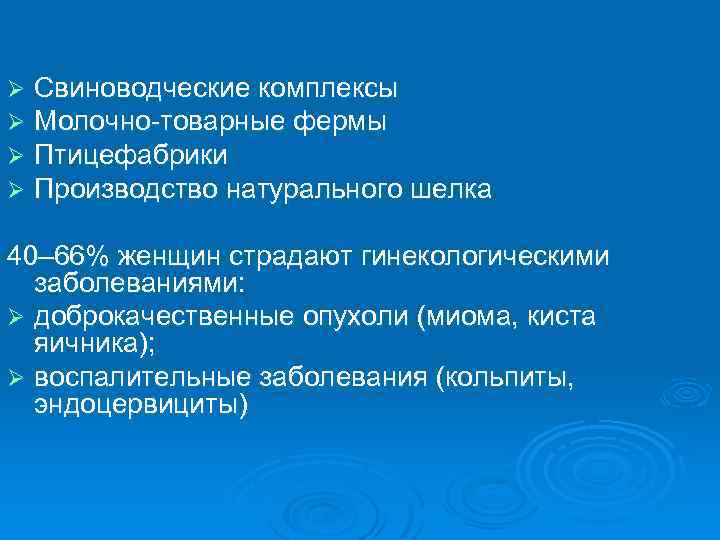 ➢ Свиноводческие комплексы
➢ Молочно-товарные фермы
➢ Птицефабрики
➢ Производство натурального шелка

40–66% женщин страдают гинекологическими заболеваниями:
➢ доброкачественные опухоли (миома, киста яичника);
➢ воспалительные заболевания (кольпиты, эндоцервициты)